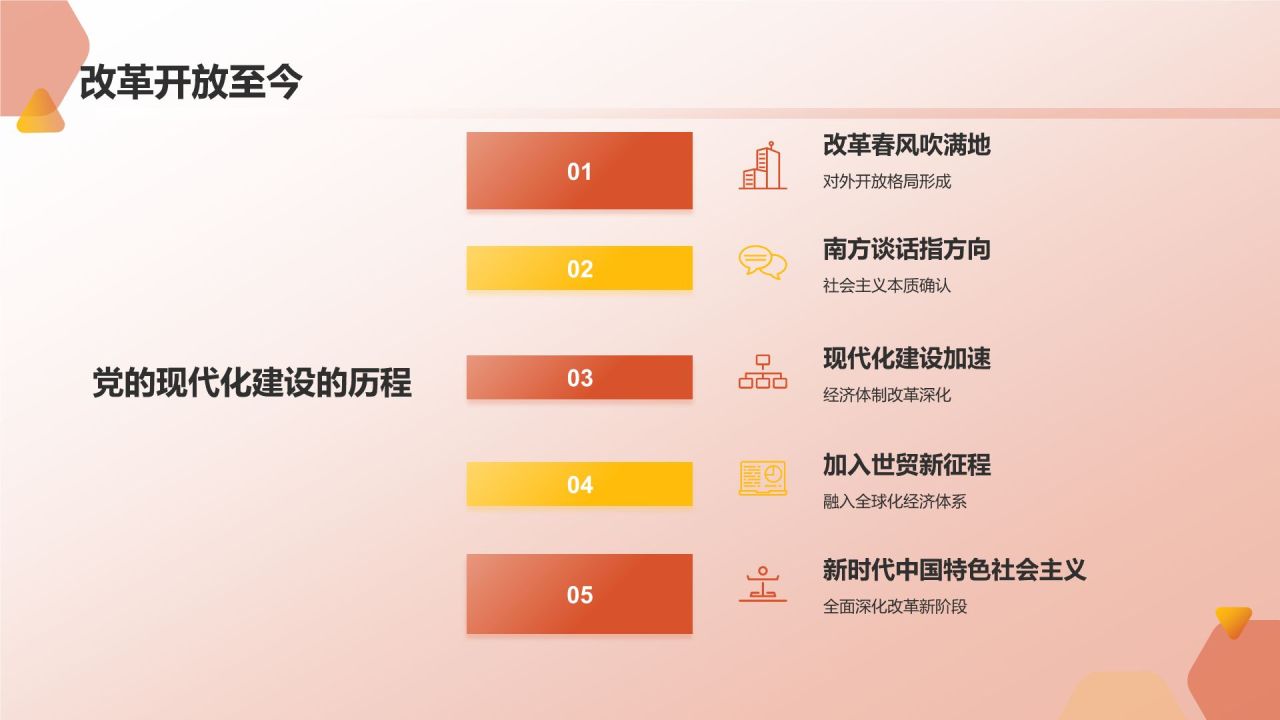 改革开放至今

党的现代化建设的历程

01

改革春风吹满地

对外开放格局形成

02

南方谈话指方向

社会主义本质确认

03

现代化建设加速

经济体制改革深化

04

加入世贸新征程

融入全球化经济体系

05

新时代中国特色社会主义

全面深化改革新阶段